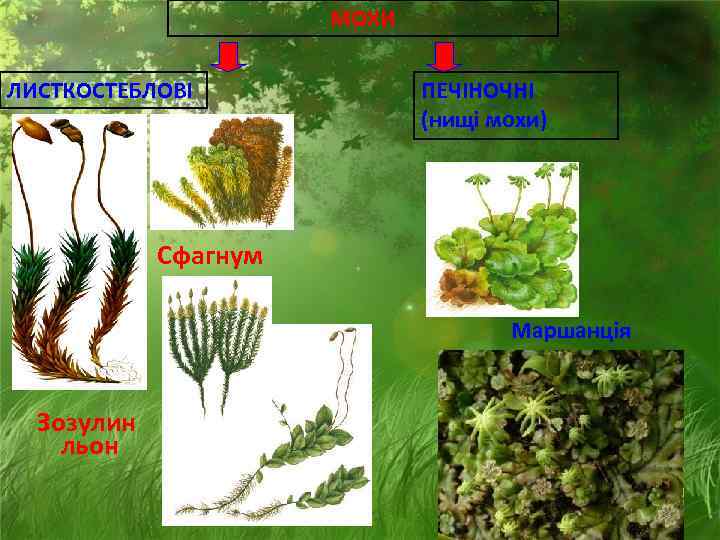 МОХИ

ЛИСТКОСТЕБЛОВІ

ПЕЧІНОЧНІ
(нищі мохи)

Сфагнум

Маршанція

Зозулин льон